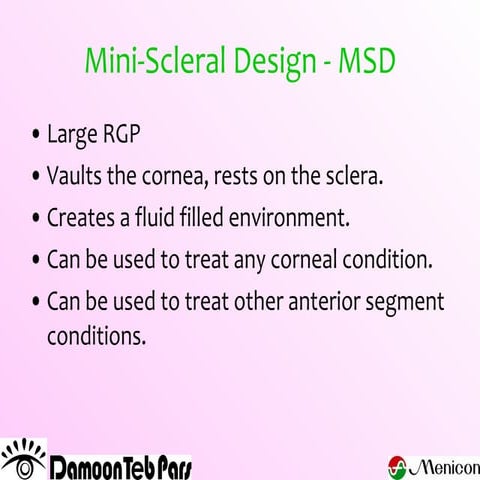 Mini-Scleral Design - MSD

• Large RGP
• Vaults the cornea, rests on the sclera.
• Creates a fluid filled environment.
• Can be used to treat any corneal condition.
• Can be used to treat other anterior segment conditions.

DamoonTeb Pars

Menicon